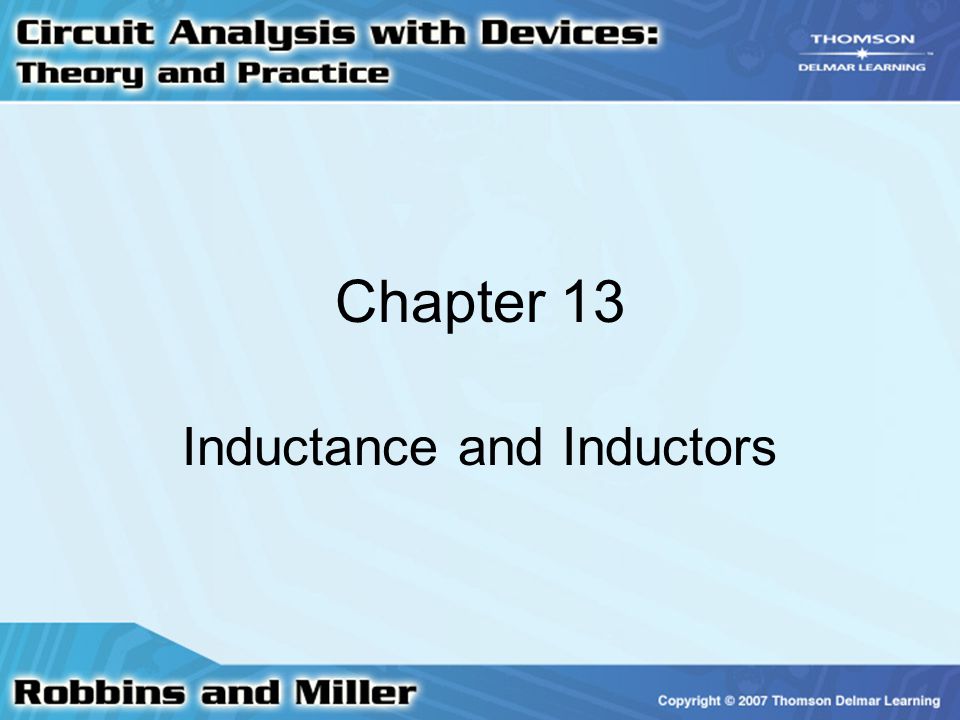 Circuit Analysis with Devices:
Theory and Practice

THOMSON
DELMAR LEARNING

Chapter 13

Inductance and Inductors

Robbins and Miller

Copyright © 2007 Thomson Delmar Learning